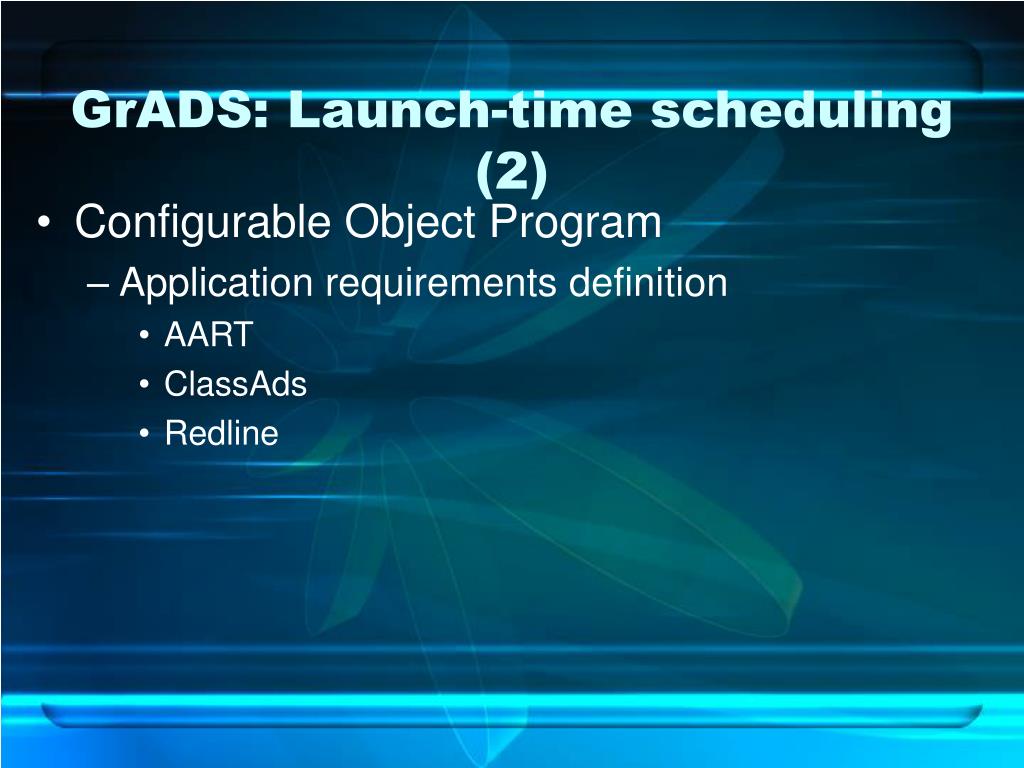 GrADS: Launch-time scheduling (2)

• Configurable Object Program
– Application requirements definition
• AART
• ClassAds
• Redline